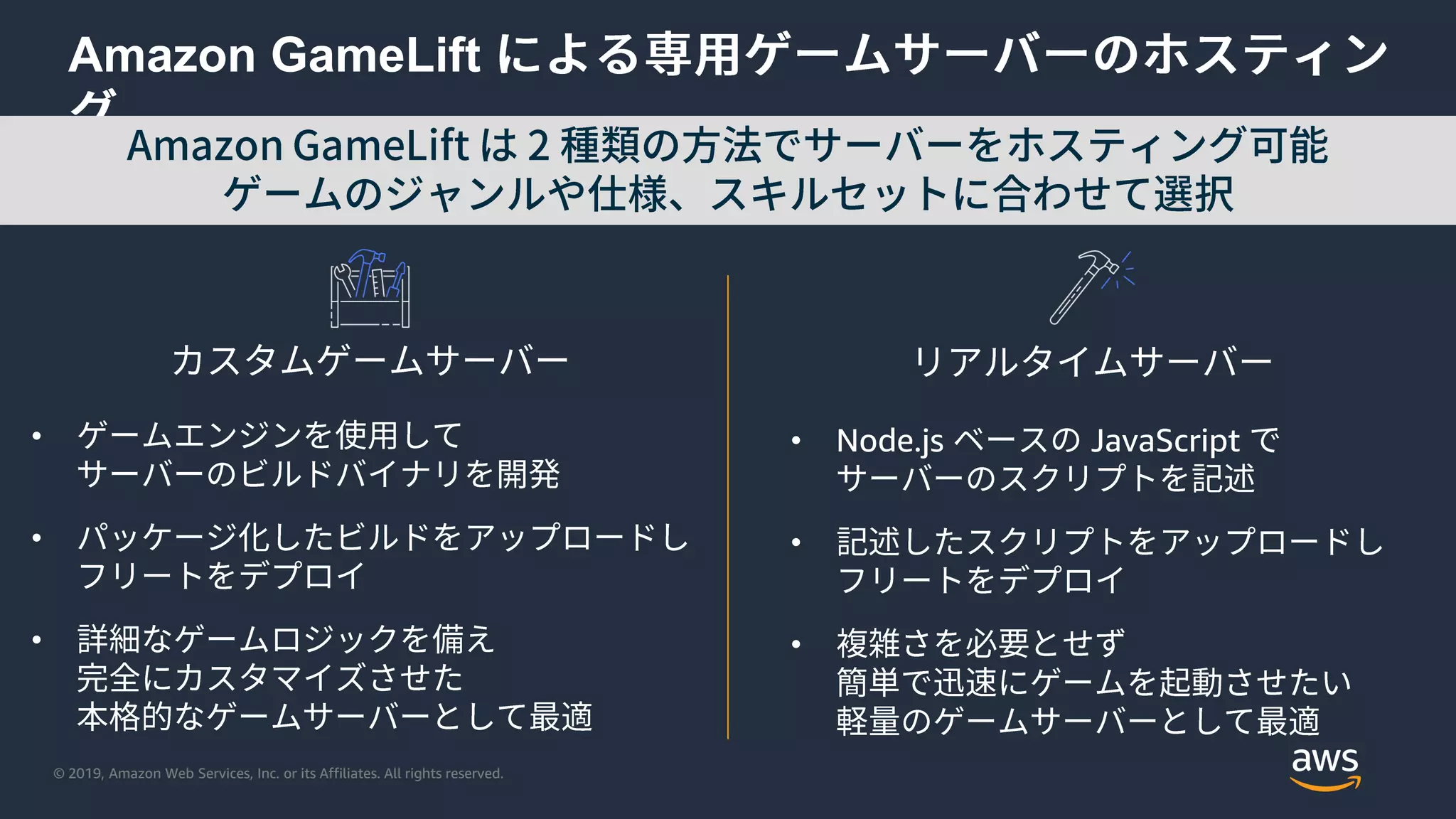 Amazon GameLift による専用ゲームサーバーのホスティング

Amazon GameLift は 2 種類の方法でサーバーをホスティング可能
ゲームのジャンルや仕様、スキルセットに合わせて選択

カスタムゲームサーバー

• ゲームエンジンを使用して
サーバーのビルドバイナリを開発

• パッケージ化したビルドをアップロードし
フリートをデプロイ

• 詳細なゲームロジックを備え
完全にカスタマイズさせた
本格的なゲームサーバーとして最適

リアルタイムサーバー

• Node.js ベースの JavaScript で
サーバーのスクリプトを記述

• 記述したスクリプトをアップロードし
フリートをデプロイ

• 複雑さを必要とせず
簡単で迅速にゲームを起動させたい
軽量のゲームサーバーとして最適

© 2019, Amazon Web Services, Inc. or its Affiliates. All rights reserved.

aws